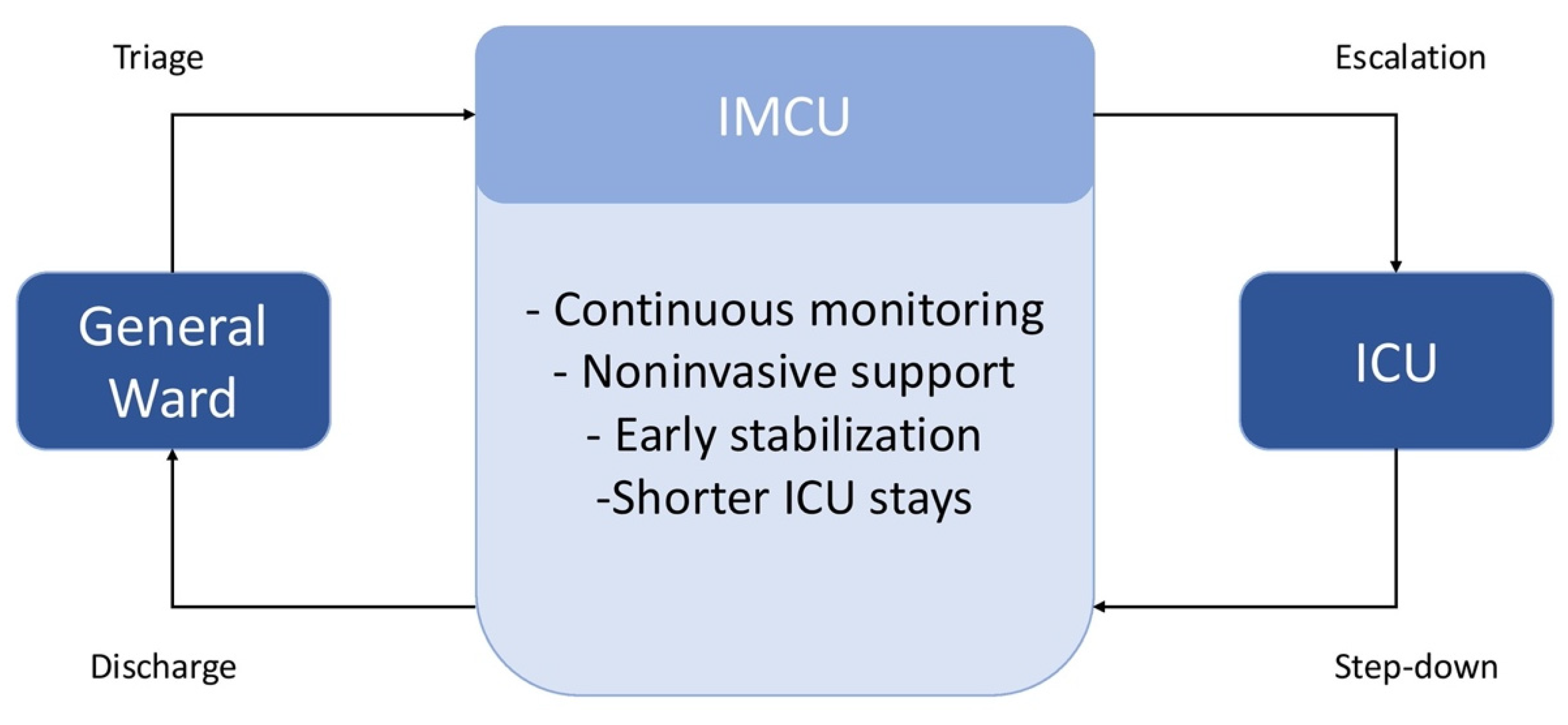 Triage

IMCU

Escalation

General Ward

- Continuous monitoring
- Noninvasive support
- Early stabilization
-Shorter ICU stays

ICU

Discharge

Step-down